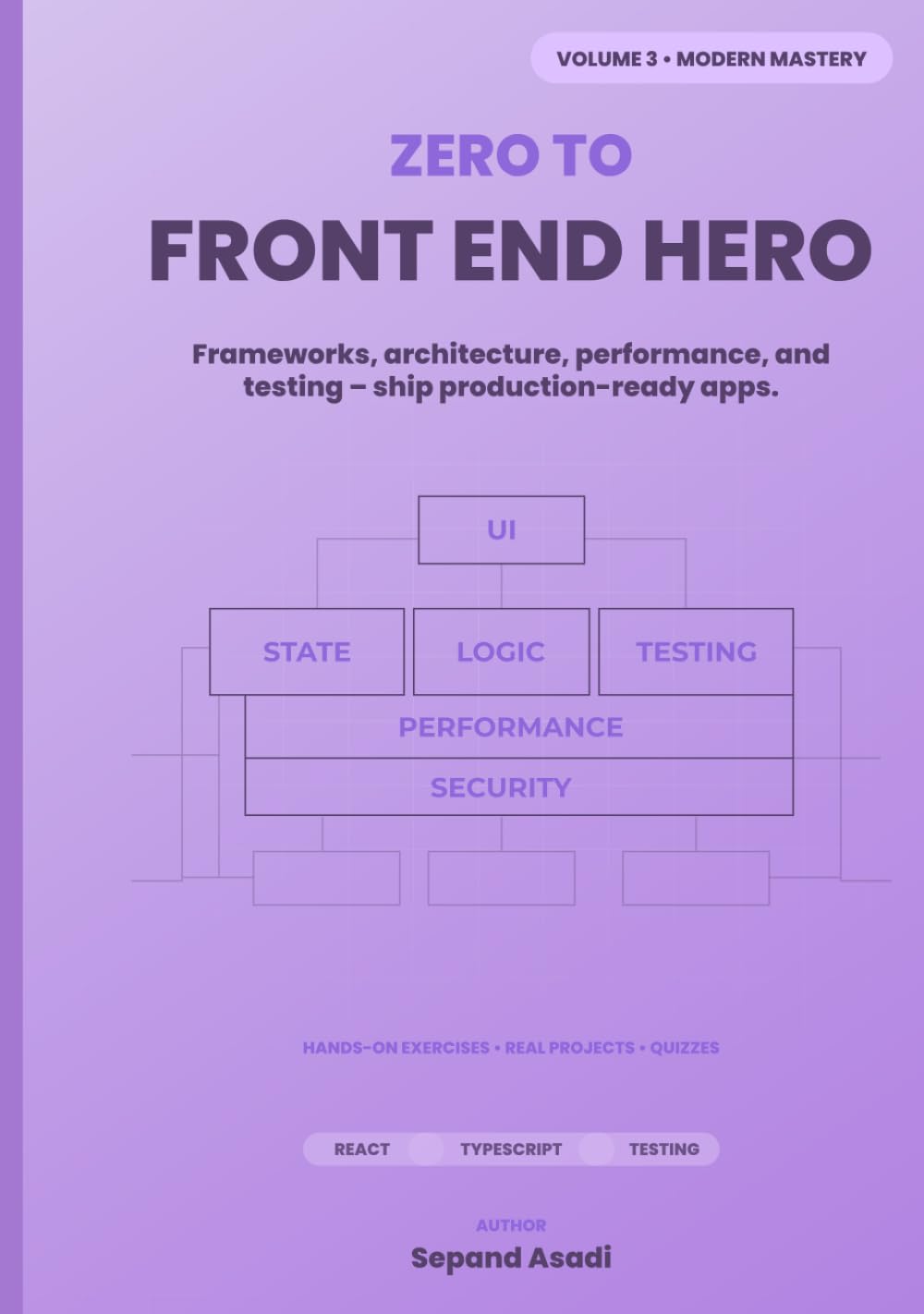 VOLUME 3 • MODERN MASTERY

ZERO TO

FRONT END HERO

Frameworks, architecture, performance, and testing – ship production-ready apps.

UI

STATE

LOGIC

TESTING

PERFORMANCE

SECURITY

HANDS-ON EXERCISES • REAL PROJECTS • QUIZZES

REACT TYPESCRIPT TESTING

AUTHOR

Sepand Asadi